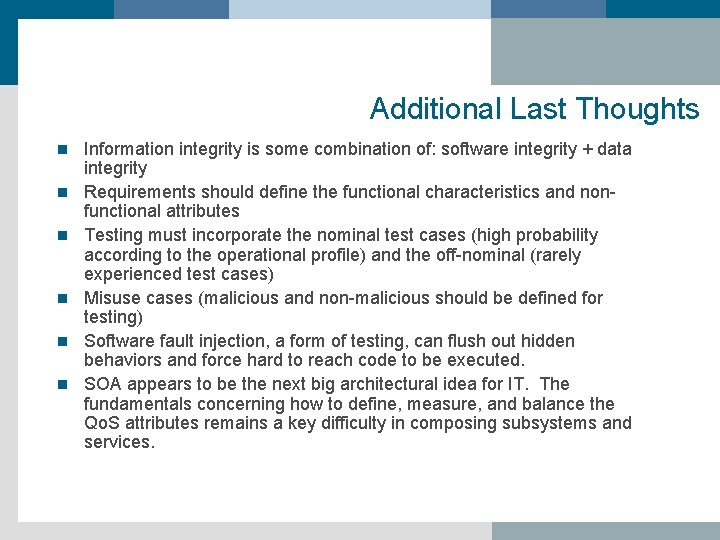 Additional Last Thoughts

- Information integrity is some combination of: software integrity + data integrity
- Requirements should define the functional characteristics and non-functional attributes
- Testing must incorporate the nominal test cases (high probability according to the operational profile) and the off-nominal (rarely experienced test cases)
- Misuse cases (malicious and non-malicious should be defined for testing)
- Software fault injection, a form of testing, can flush out hidden behaviors and force hard to reach code to be executed.
- SOA appears to be the next big architectural idea for IT. The fundamentals concerning how to define, measure, and balance the QoS attributes remains a key difficulty in composing subsystems and services.